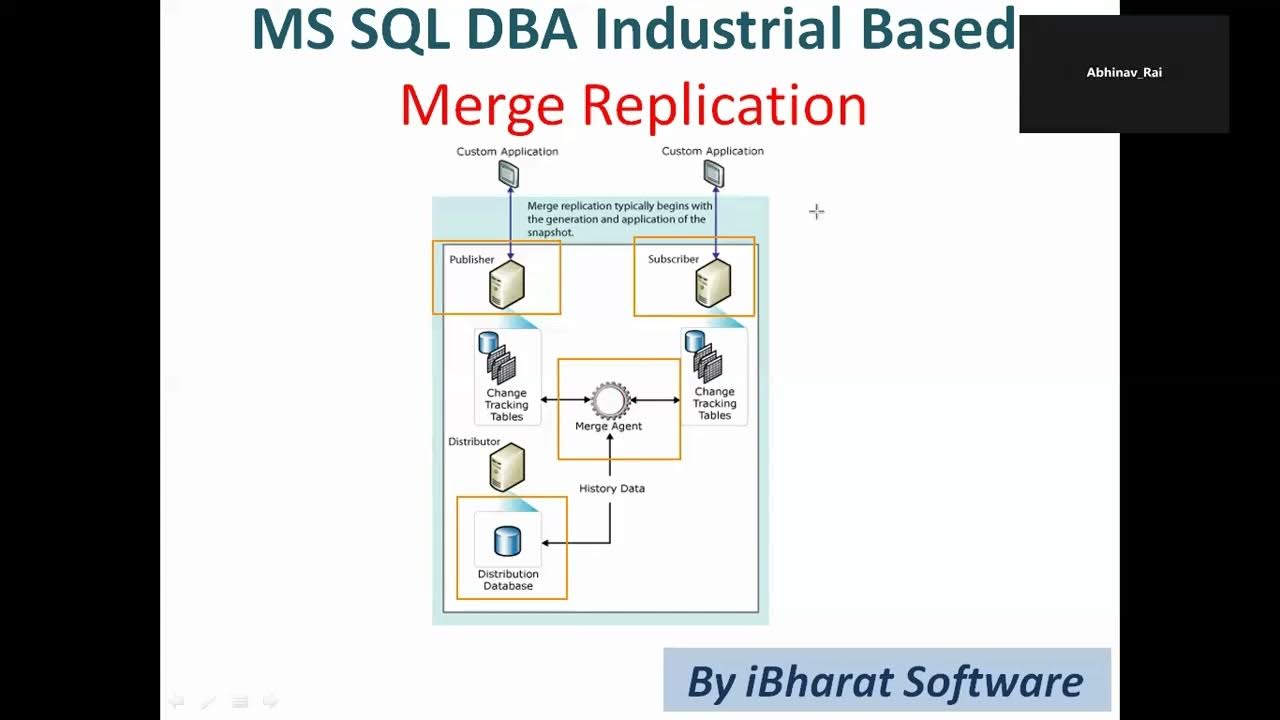 MS SQL DBA Industrial Based

Abhinav_Rai

Merge Replication

Custom Application

Custom Application

Merge replication typically begins with the generation and application of the snapshot.

Publisher

Subscriber

Change Tracking Tables

Merge Agent

Change Tracking Tables

Distributor

History Data

Distribution Database

By iBharat Software